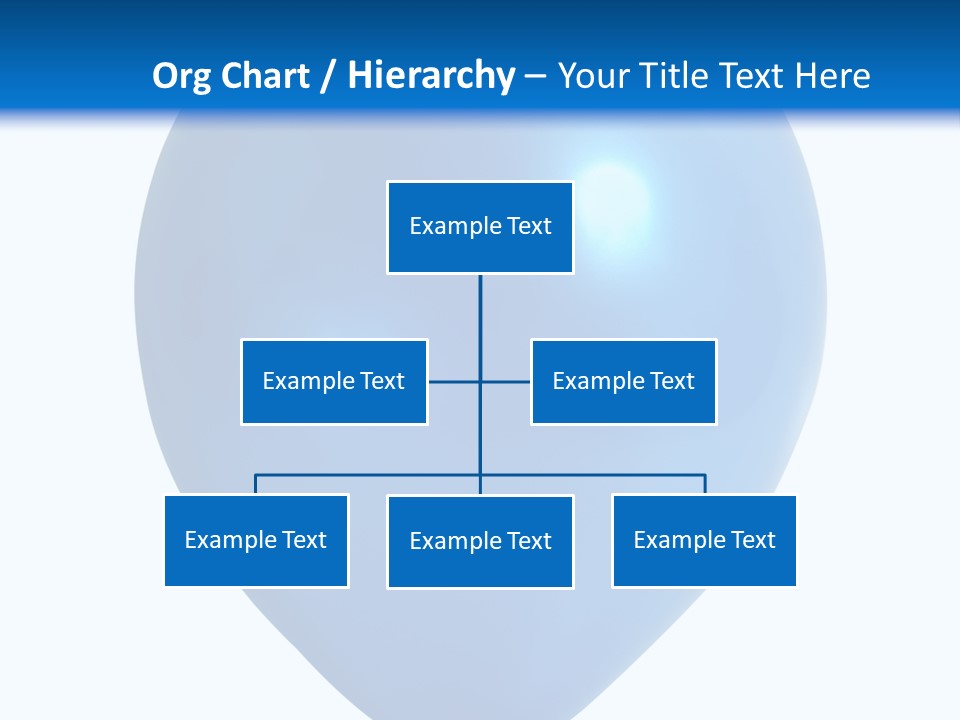 Org Chart / Hierarchy – Your Title Text Here

Example Text

Example Text

Example Text

Example Text

Example Text

Example Text